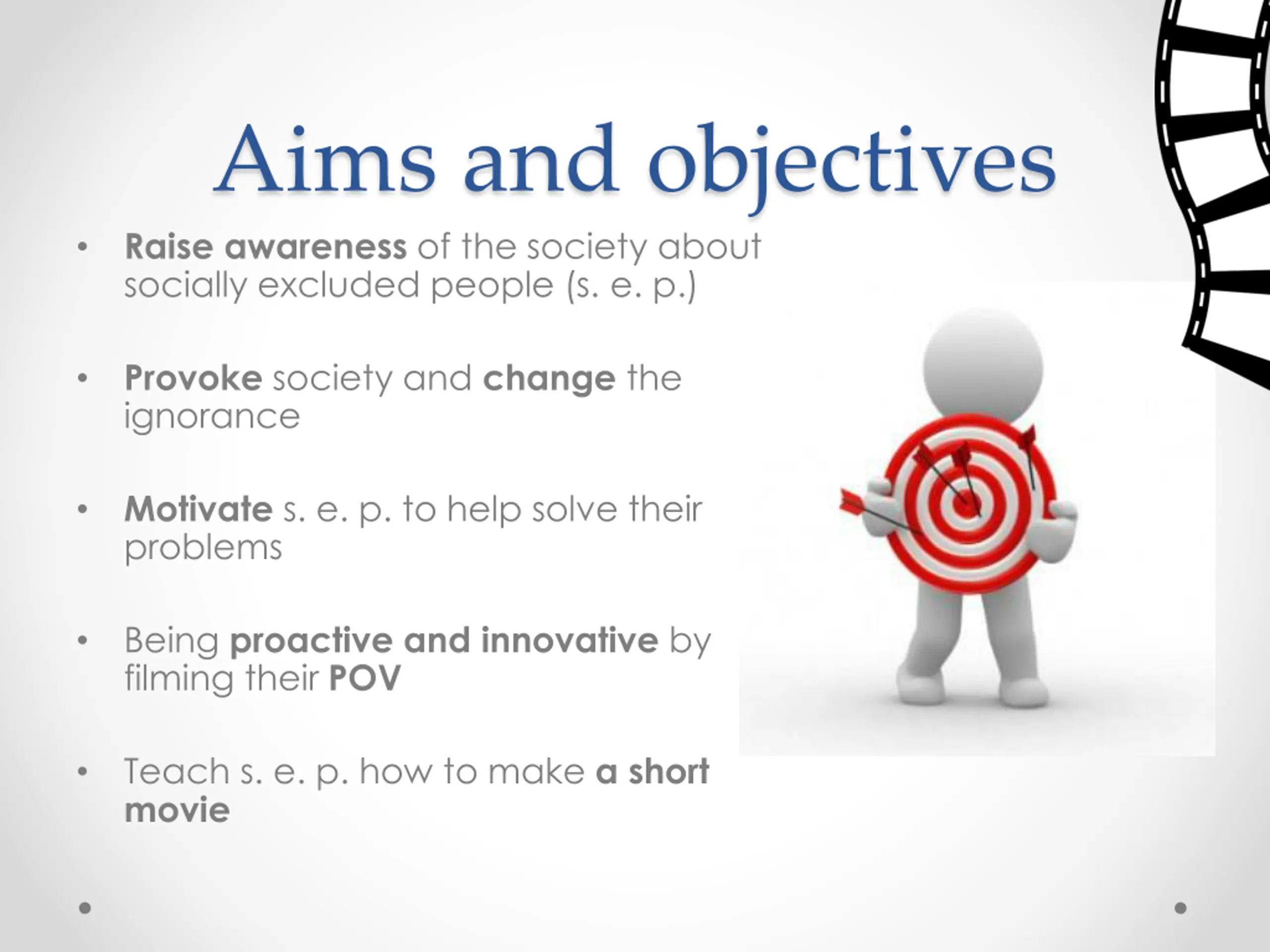 Aims and objectives

• Raise awareness of the society about socially excluded people (s. e. p.)

• Provoke society and change the ignorance

• Motivate s. e. p. to help solve their problems

• Being proactive and innovative by filming their POV

• Teach s. e. p. how to make a short movie